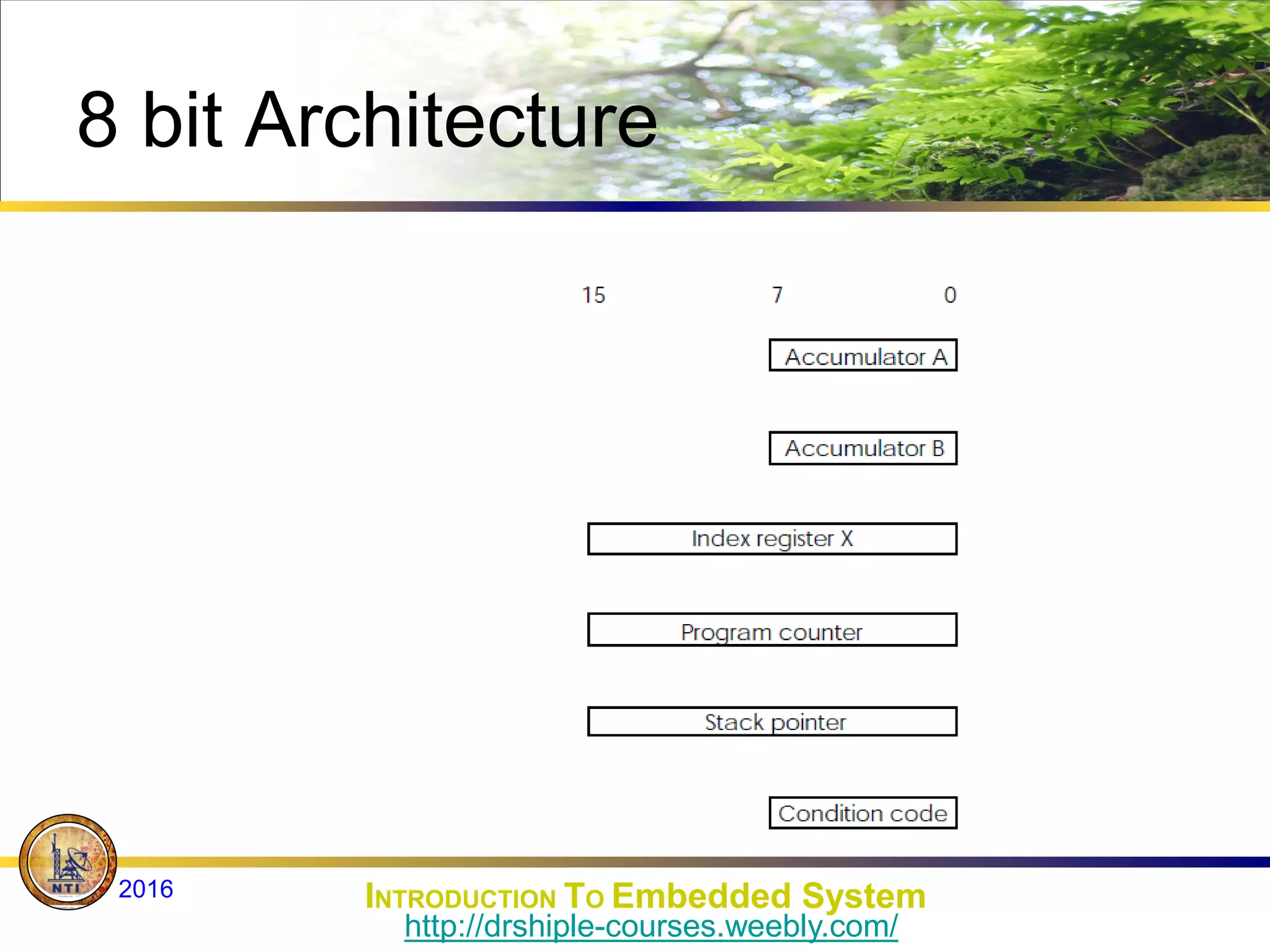 8 bit Architecture

15 7 0

Accumulator A

Accumulator B

Index register X

Program counter

Stack pointer

Condition code

NTI

2016

INTRODUCTION TO Embedded System
http://drshiple-courses.weebly.com/